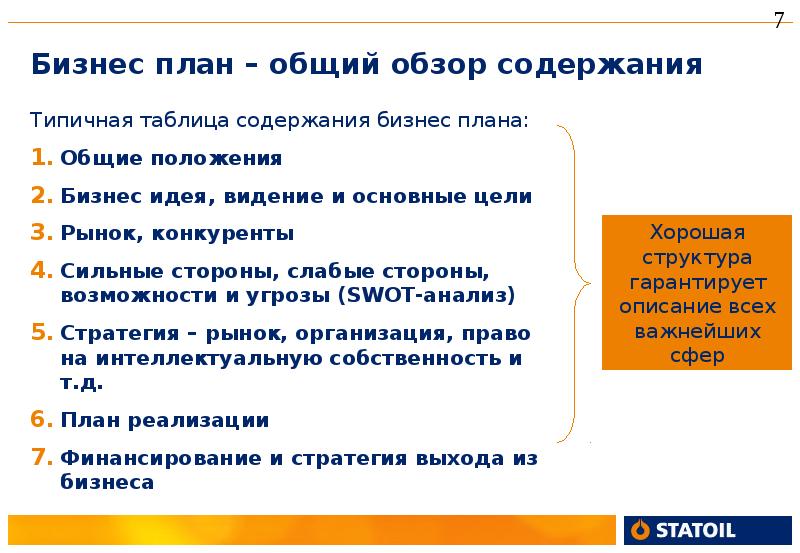 7

Бизнес план – общий обзор содержания

Типичная таблица содержания бизнес плана:

1. Общие положения
2. Бизнес идея, видение и основные цели
3. Рынок, конкуренты
4. Сильные стороны, слабые стороны, возможности и угрозы (SWOT-анализ)
5. Стратегия – рынок, организация, право на интеллектуальную собственность и т.д.
6. План реализации
7. Финансирование и стратегия выхода из бизнеса

Хорошая структура гарантирует описание всех важнейших сфер

STATOIL